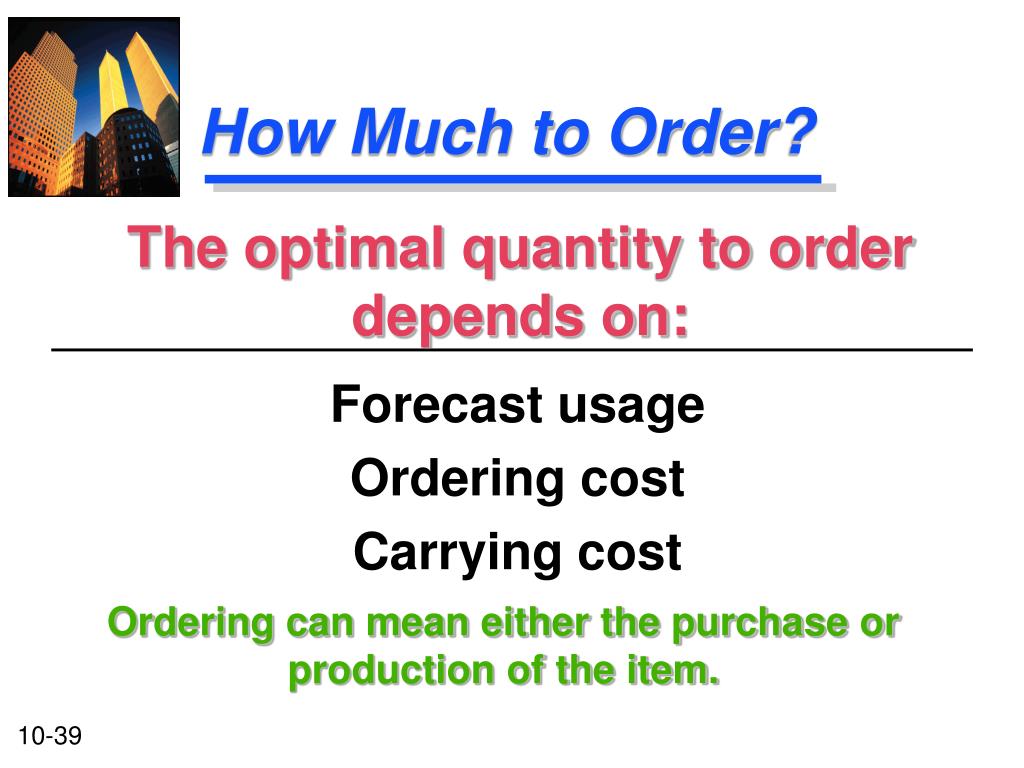 How Much to Order?

The optimal quantity to order depends on:

Forecast usage

Ordering cost

Carrying cost

Ordering can mean either the purchase or production of the item.

10-39